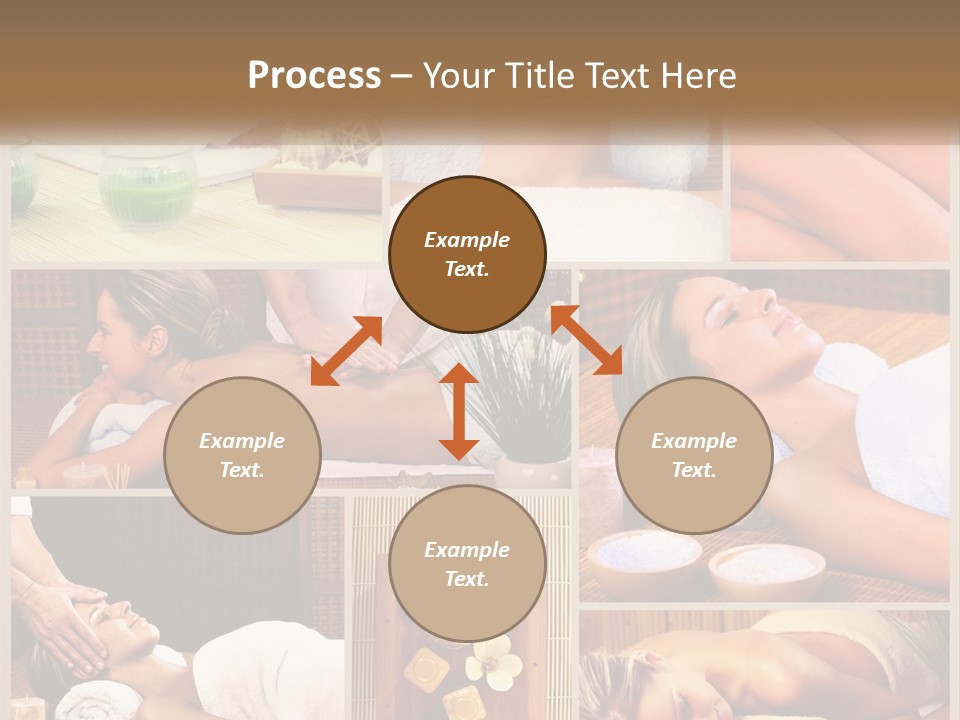 Process – Your Title Text Here

Example Text.

Example Text.

Example Text.

Example Text.